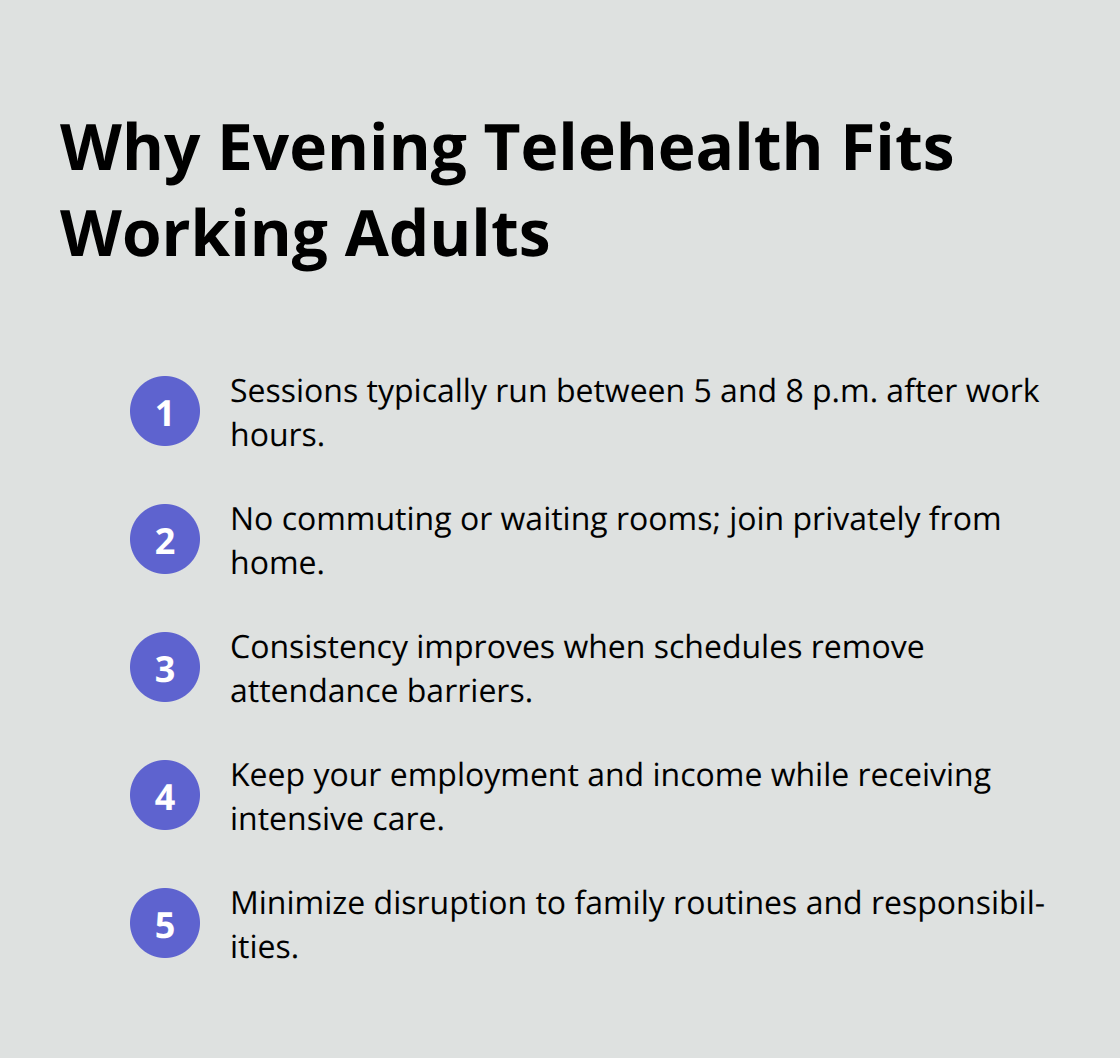 Why Evening Telehealth Fits Working Adults

1 Sessions typically run between 5 and 8 p.m. after work hours.

2 No commuting or waiting rooms; join privately from home.

3 Consistency improves when schedules remove attendance barriers.

4 Keep your employment and income while receiving intensive care.

5 Minimize disruption to family routines and responsibilities.